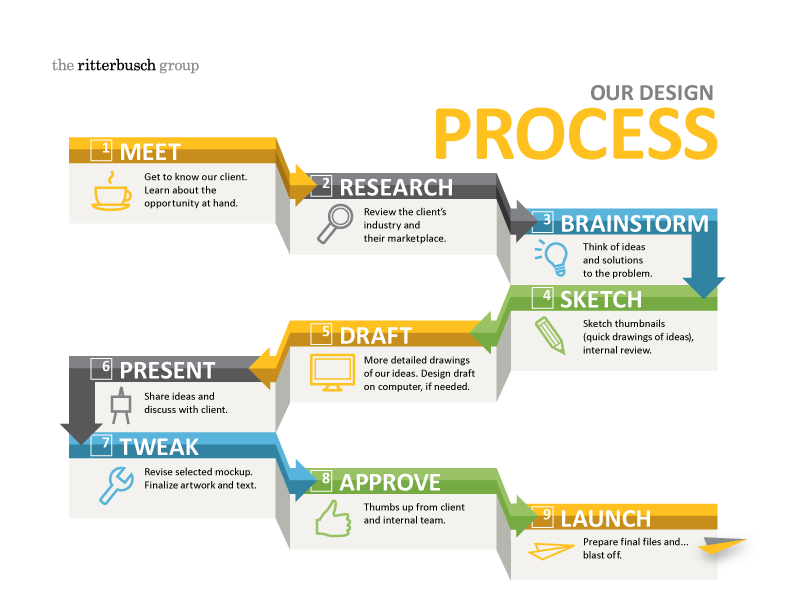 the ritterbusch group

OUR DESIGN
PROCESS

1 MEET
Get to know our client. Learn about the opportunity at hand.

2 RESEARCH
Review the client's industry and their marketplace.

3 BRAINSTORM
Think of ideas and solutions to the problem.

4 SKETCH
Sketch thumbnails (quick drawings of ideas), internal review.

5 DRAFT
More detailed drawings of our ideas. Design draft on computer, if needed.

6 PRESENT
Share ideas and discuss with client.

7 TWEAK
Revise selected mockup. Finalize artwork and text.

8 APPROVE
Thumbs up from client and internal team.

9 LAUNCH
Prepare final files and... blast off.